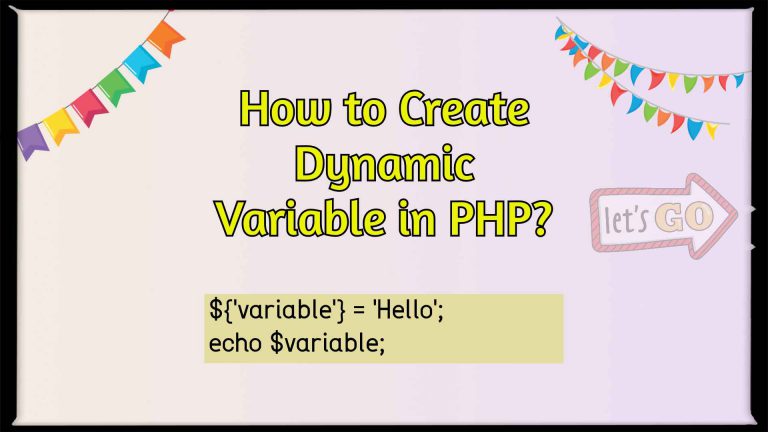 How to Create Dynamic Variable in PHP?

let's GO

${'variable'} = 'Hello';
echo $variable;